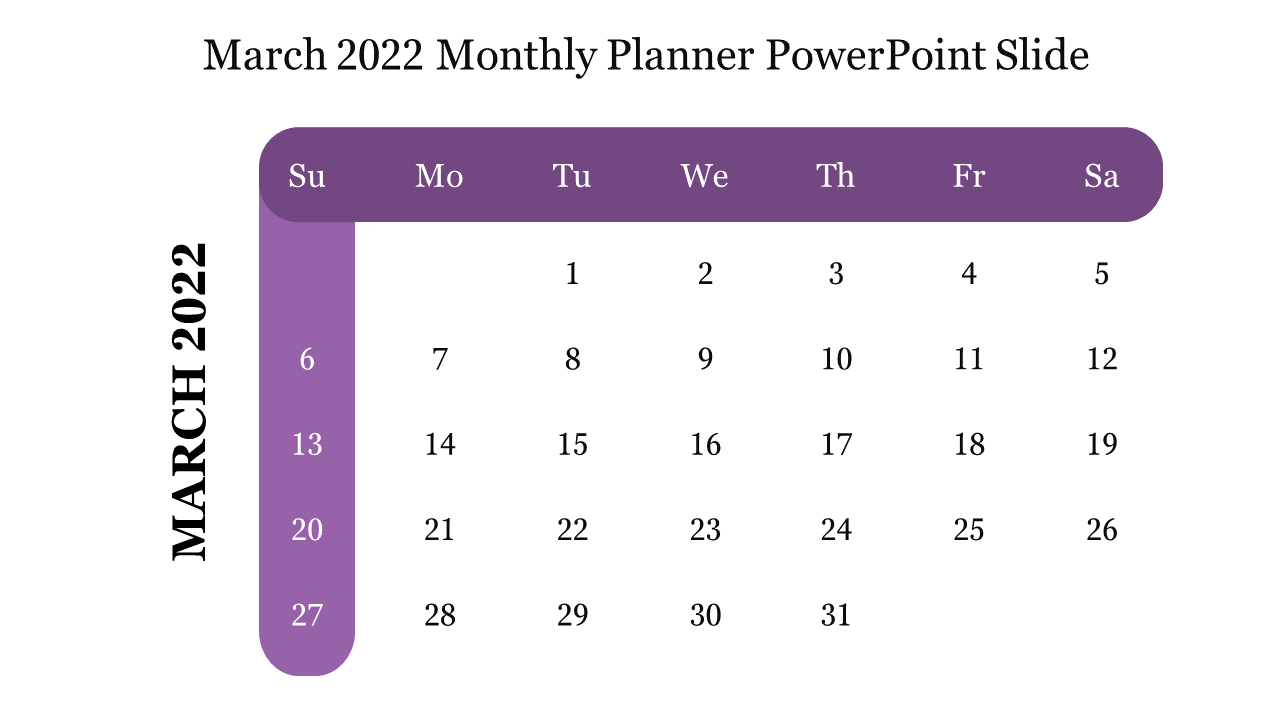 March 2022 Monthly Planner PowerPoint Slide

MARCH 2022

| Su | Mo | Tu | We | Th | Fr | Sa |
|---|---|---|---|---|---|---|
| | | 1 | 2 | 3 | 4 | 5 |
| 6 | 7 | 8 | 9 | 10 | 11 | 12 |
| 13 | 14 | 15 | 16 | 17 | 18 | 19 |
| 20 | 21 | 22 | 23 | 24 | 25 | 26 |
| 27 | 28 | 29 | 30 | 31 | | |